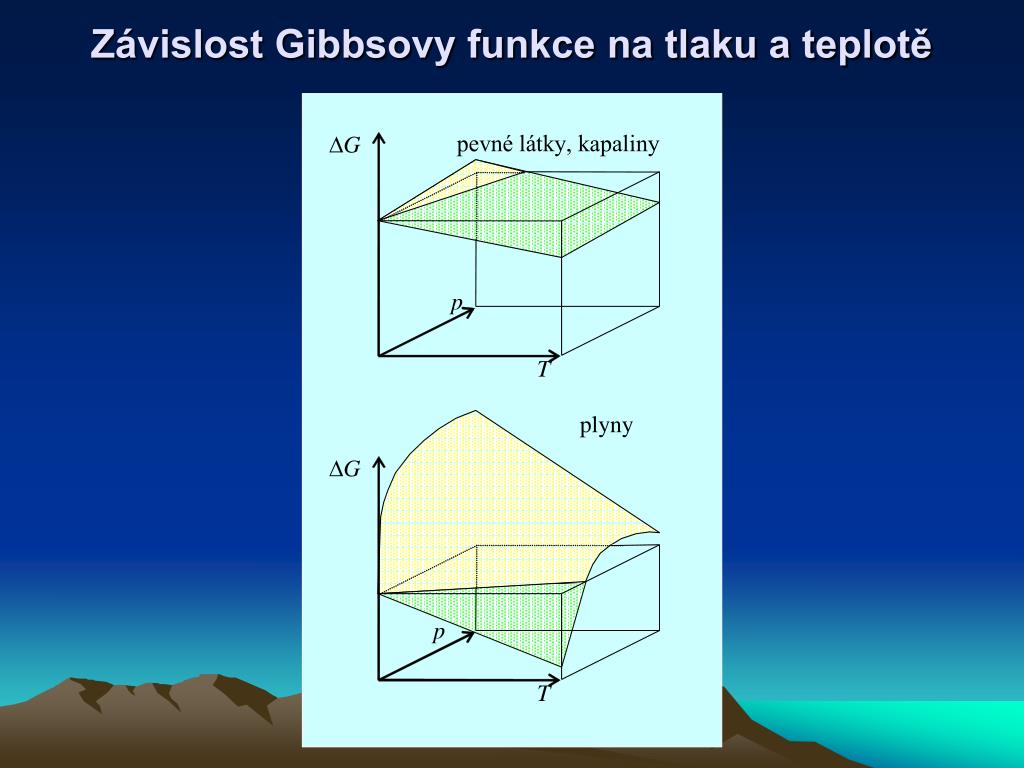 Závislost Gibbsovy funkce na tlaku a teplotě

$\Delta G$

pevné látky, kapaliny

$p$

$T$

plyny

$\Delta G$

$p$

$T$